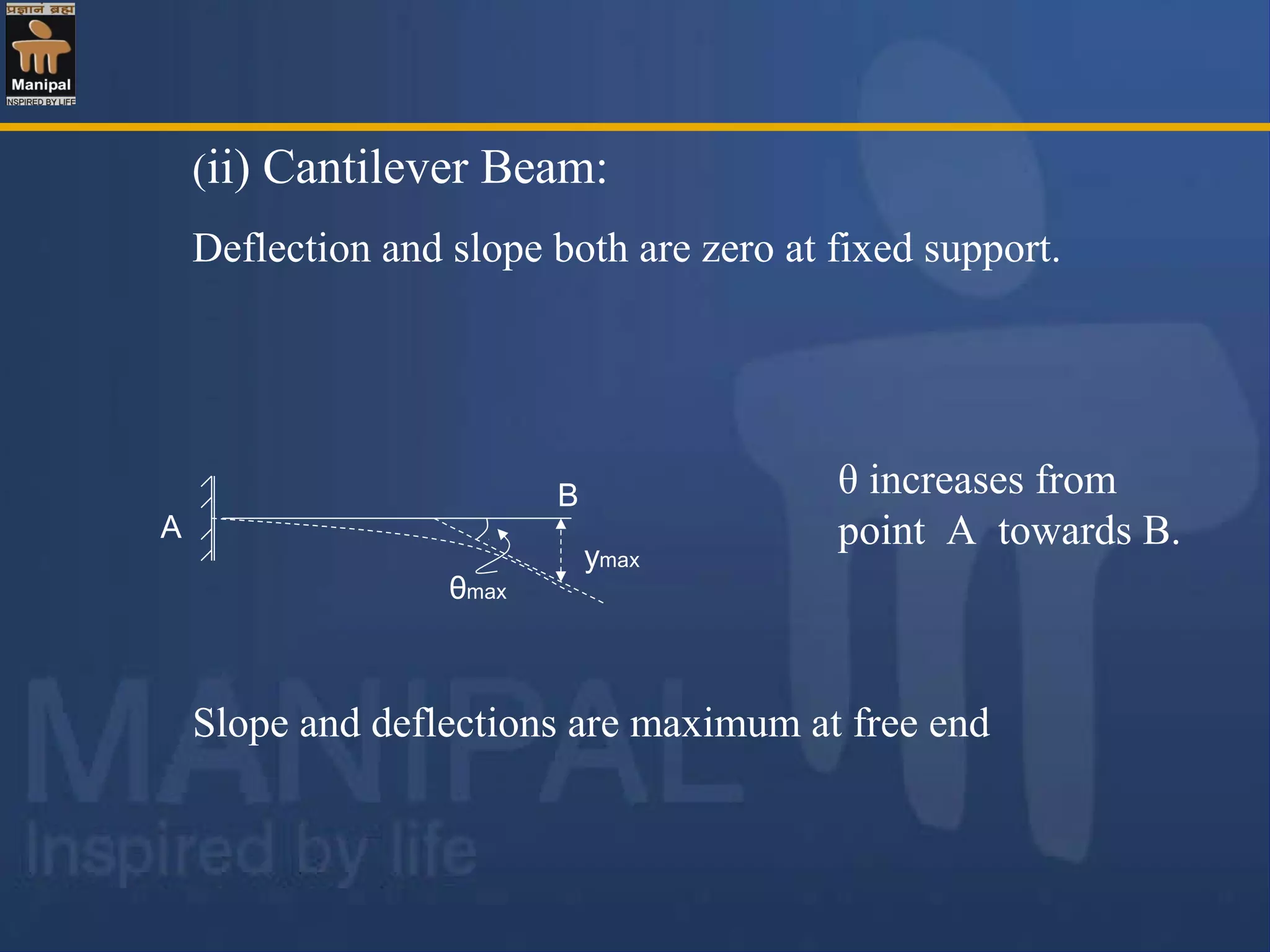 प्रज्ञानं ब्रह्म
Manipal
INSPIRED BY LIFE

(ii) Cantilever Beam:

Deflection and slope both are zero at fixed support.

A
B
$y_{max}$
$\theta_{max}$

θ increases from point A towards B.

Slope and deflections are maximum at free end

MANIPAL
Inspired by life